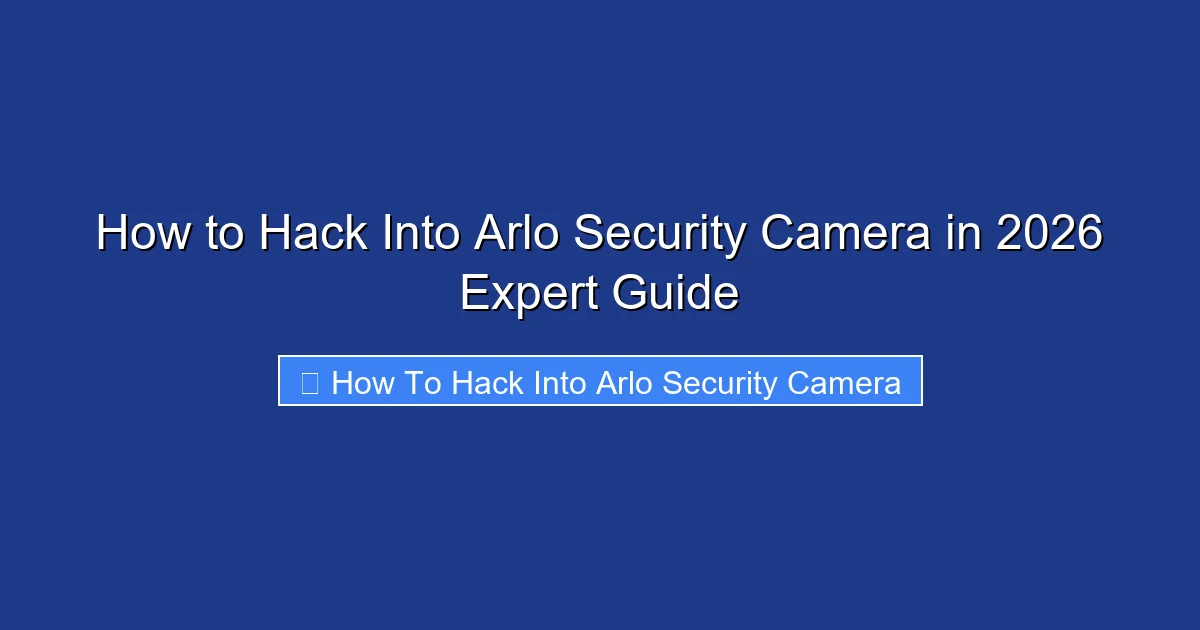 How to Hack Into Arlo Security Camera in 2026 Expert Guide

 How To Hack Into Arlo Security Camera